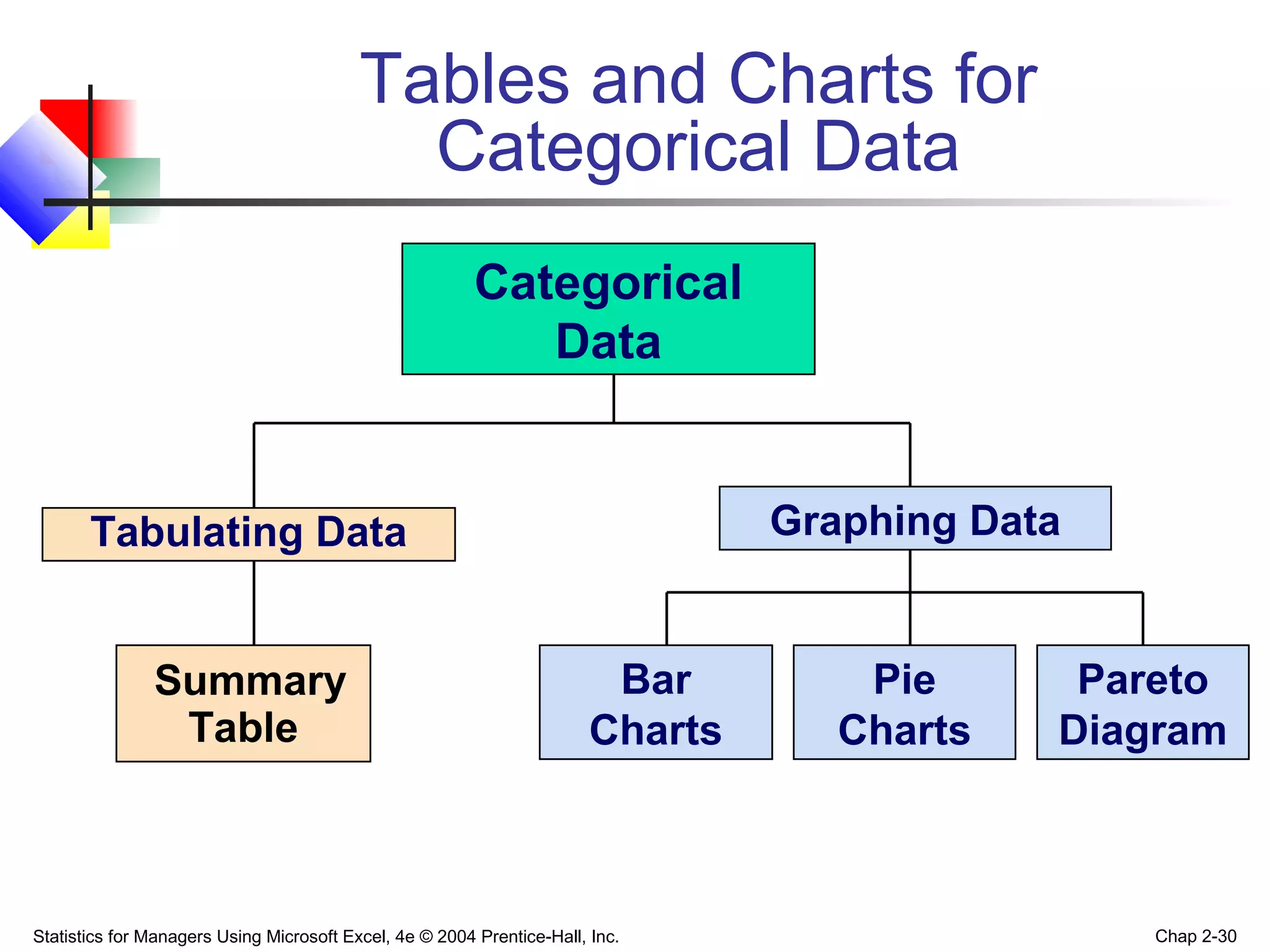 Tables and Charts for Categorical Data

Categorical Data

Tabulating Data

Graphing Data

Summary Table

Bar Charts

Pie Charts

Pareto Diagram

Statistics for Managers Using Microsoft Excel, 4e © 2004 Prentice-Hall, Inc.

Chap 2-30